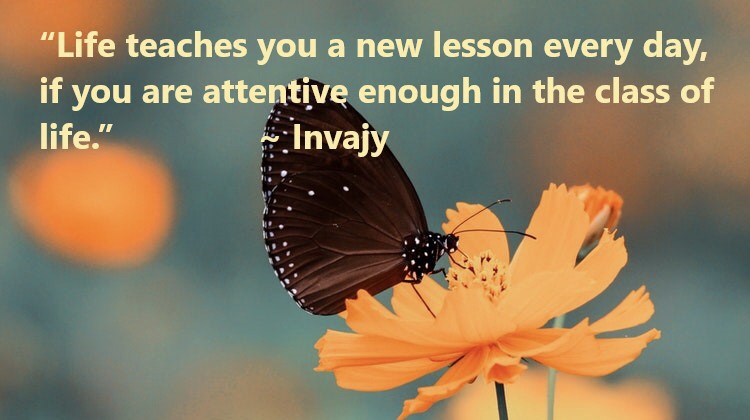 “Life teaches you a new lesson every day, if you are attentive enough in the class of life.” ~ Invajy